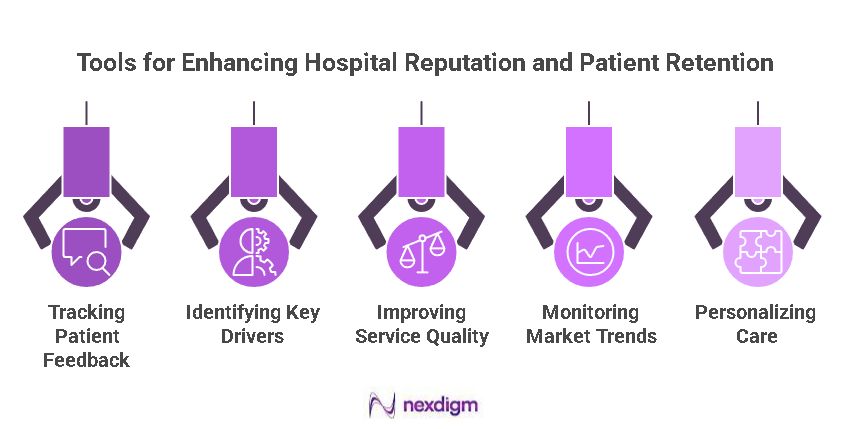 Tools for Enhancing Hospital Reputation and Patient Retention

Tracking Patient Feedback

Identifying Key Drivers

Improving Service Quality

Monitoring Market Trends

Personalizing Care

nexdigm